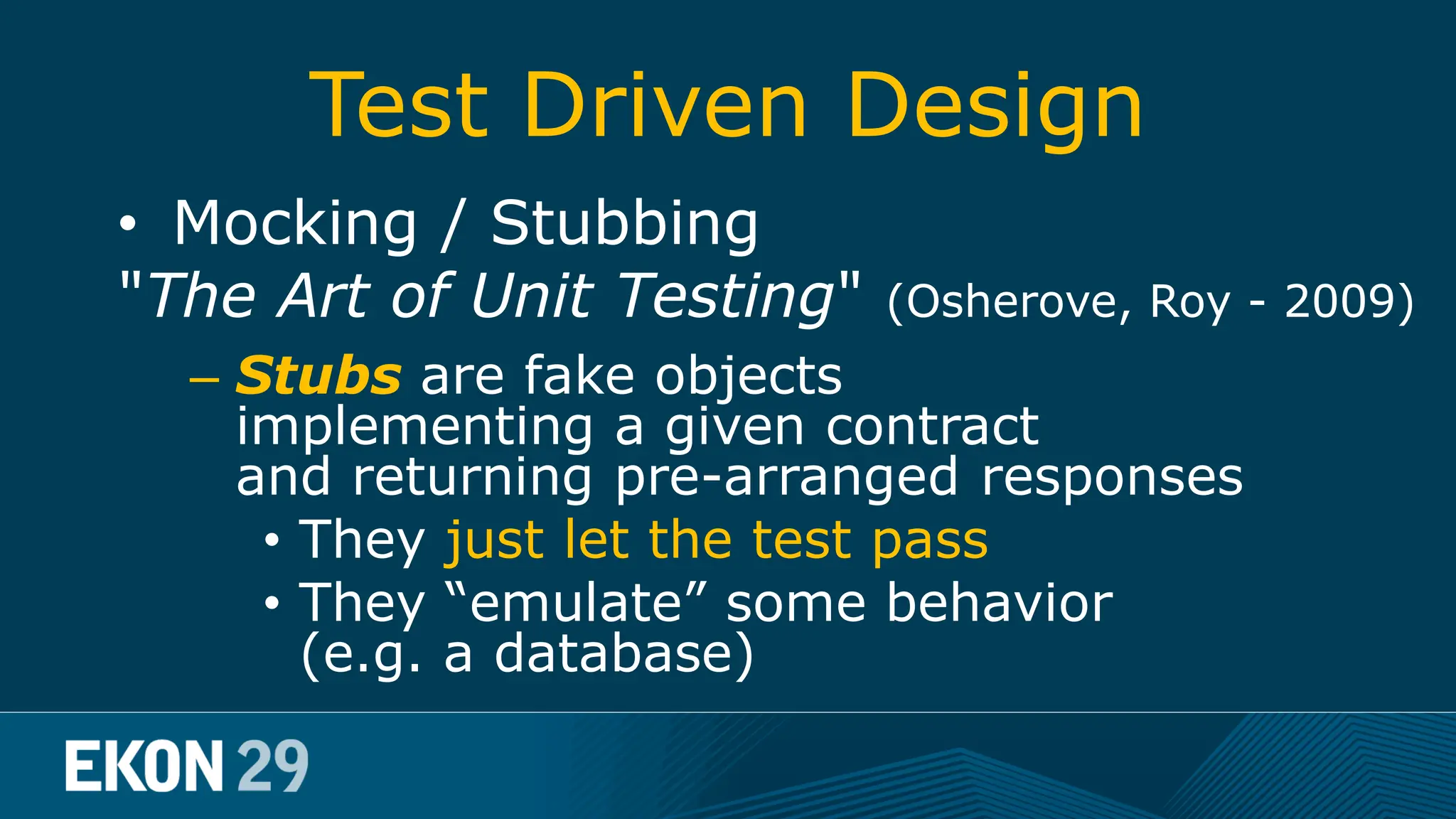 Test Driven Design

• Mocking / Stubbing

"The Art of Unit Testing" (Osherove, Roy - 2009)

– Stubs are fake objects implementing a given contract and returning pre-arranged responses

• They just let the test pass

• They “emulate” some behavior (e.g. a database)

EKON 29